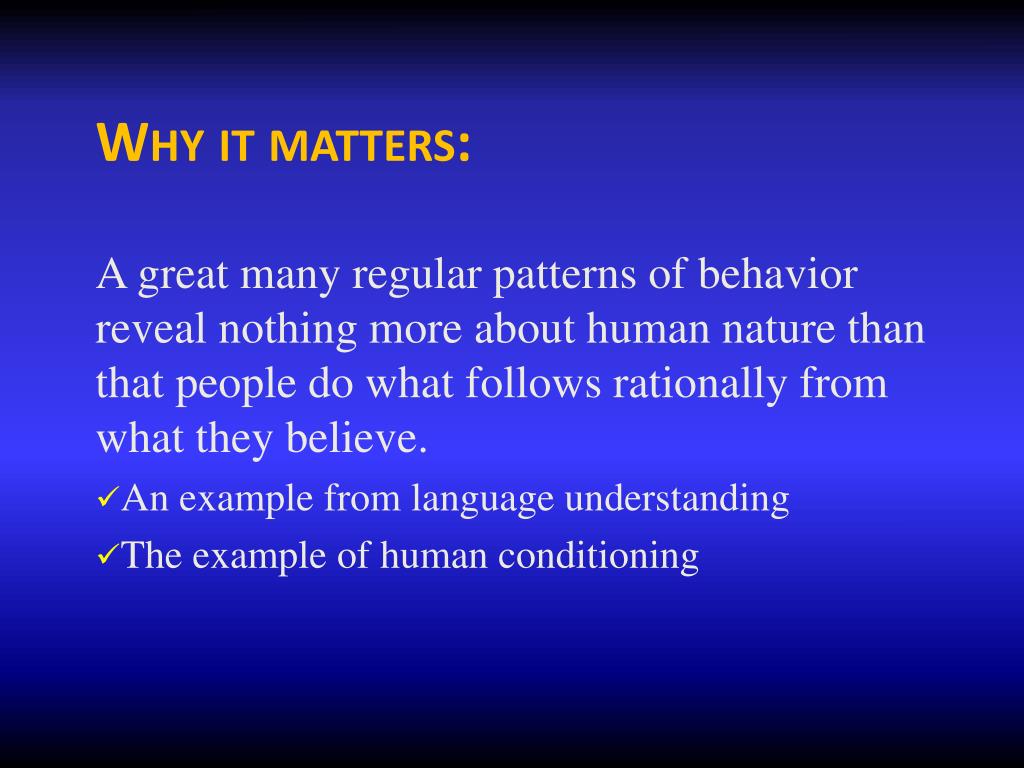 WHY IT MATTERS:

A great many regular patterns of behavior reveal nothing more about human nature than that people do what follows rationally from what they believe.

✓An example from language understanding

✓The example of human conditioning